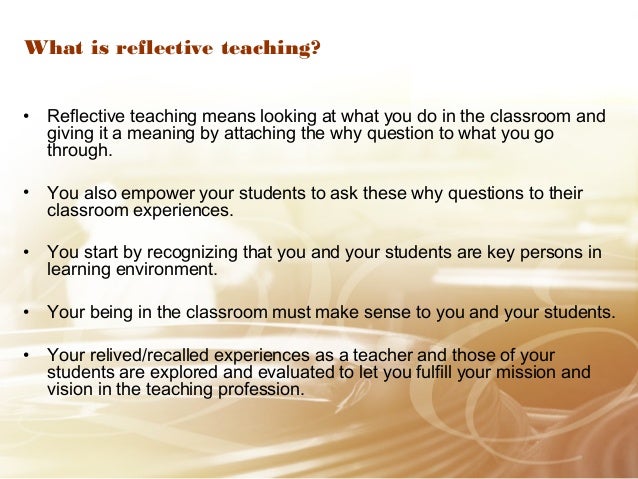 What is reflective teaching?

• Reflective teaching means looking at what you do in the classroom and giving it a meaning by attaching the why question to what you go through.

• You also empower your students to ask these why questions to their classroom experiences.

• You start by recognizing that you and your students are key persons in learning environment.

• Your being in the classroom must make sense to you and your students.

• Your relived/recalled experiences as a teacher and those of your students are explored and evaluated to let you fulfill your mission and vision in the teaching profession.